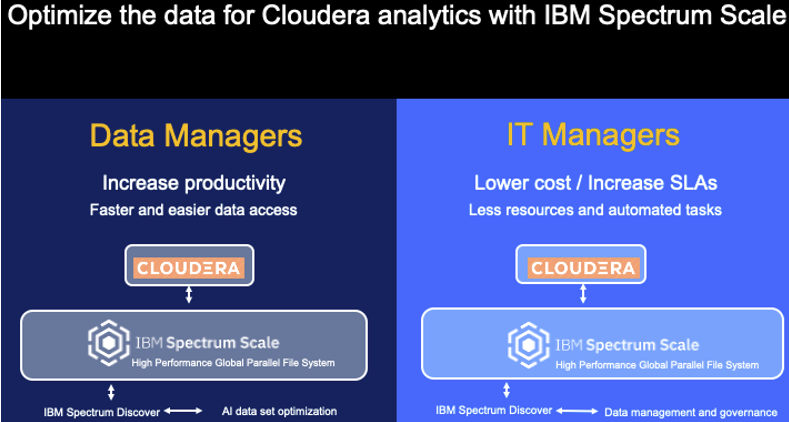 Optimize the data for Cloudera analytics with IBM Spectrum Scale

Data Managers

Increase productivity
Faster and easier data access

CLOUDERA

IBM Spectrum Scale
High Performance Global Parallel File System

IBM Spectrum Discover
AI data set optimization

IT Managers

Lower cost / Increase SLAs
Less resources and automated tasks

CLOUDERA

IBM Spectrum Scale
High Performance Global Parallel File System

IBM Spectrum Discover
Data management and governance